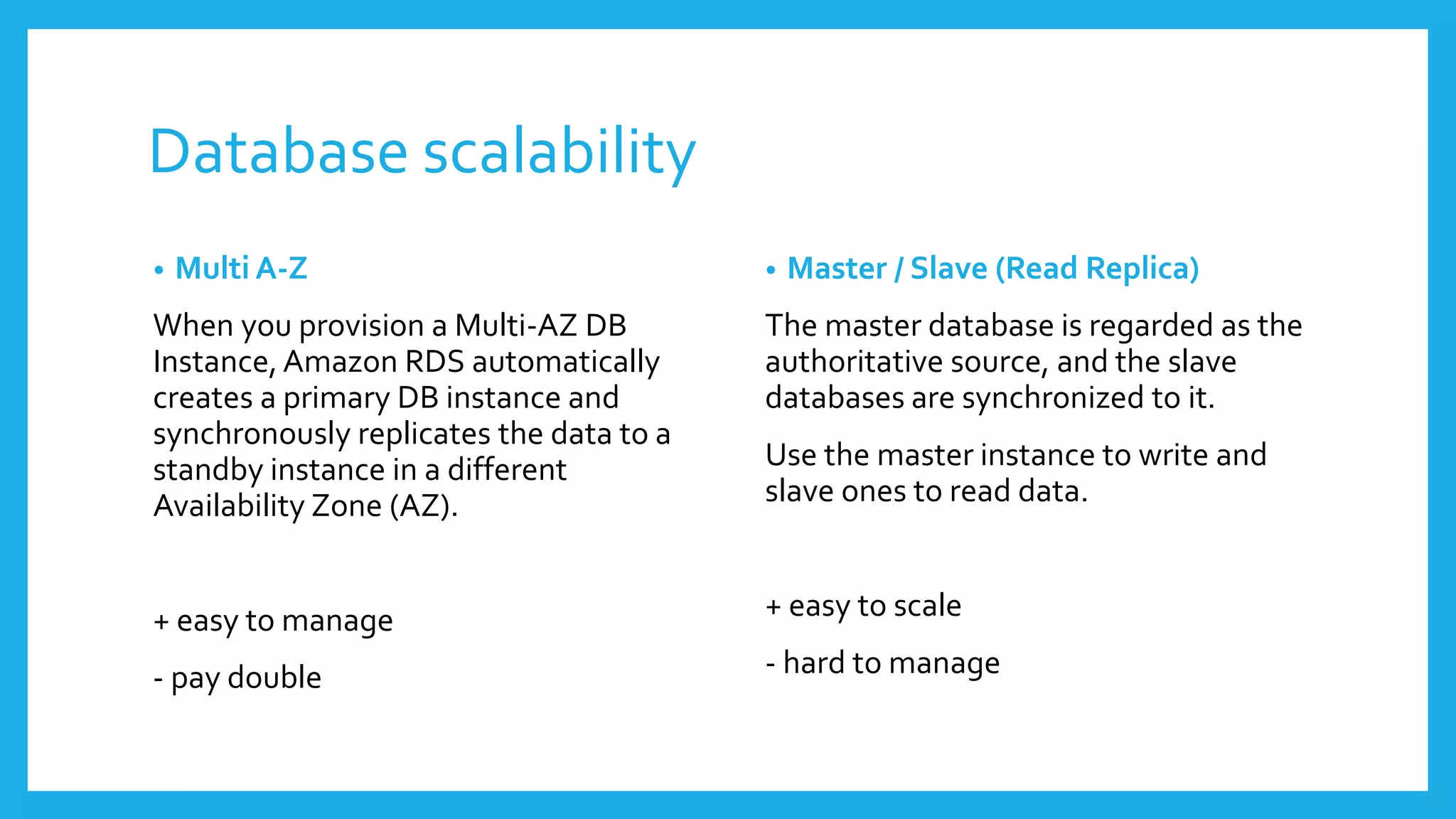 Database scalability

• Multi A-Z

When you provision a Multi-AZ DB Instance, Amazon RDS automatically creates a primary DB instance and synchronously replicates the data to a standby instance in a different Availability Zone (AZ).

+ easy to manage

- pay double

• Master / Slave (Read Replica)

The master database is regarded as the authoritative source, and the slave databases are synchronized to it.

Use the master instance to write and slave ones to read data.

+ easy to scale

- hard to manage